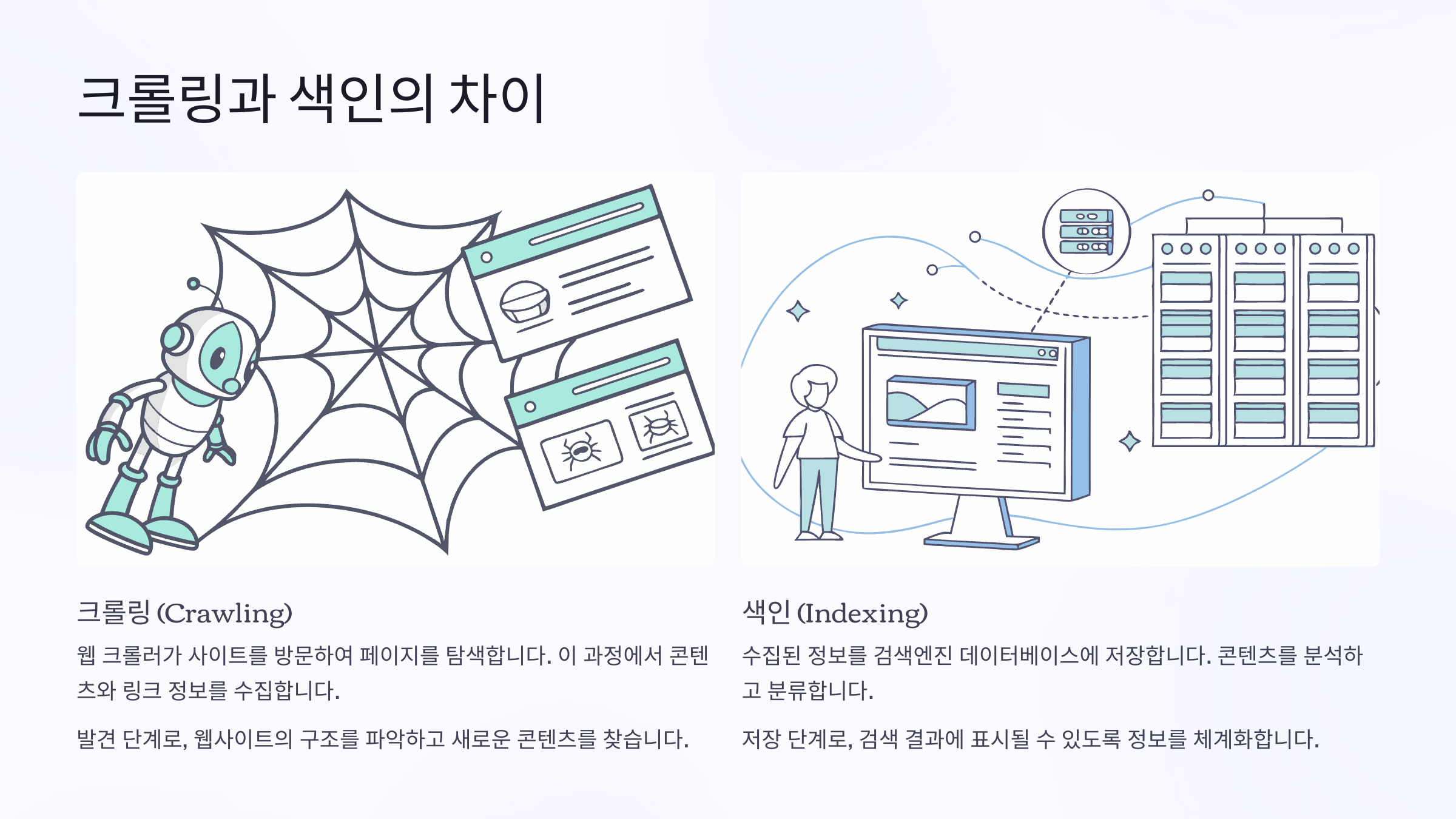 크롤링과 색인의 차이

크롤링 (Crawling)

웹 크롤러가 사이트를 방문하여 페이지를 탐색합니다. 이 과정에서 콘텐츠와 링크 정보를 수집합니다.

발견 단계로, 웹사이트의 구조를 파악하고 새로운 콘텐츠를 찾습니다.

색인 (Indexing)

수집된 정보를 검색엔진 데이터베이스에 저장합니다. 콘텐츠를 분석하고 분류합니다.

저장 단계로, 검색 결과에 표시될 수 있도록 정보를 체계화합니다.